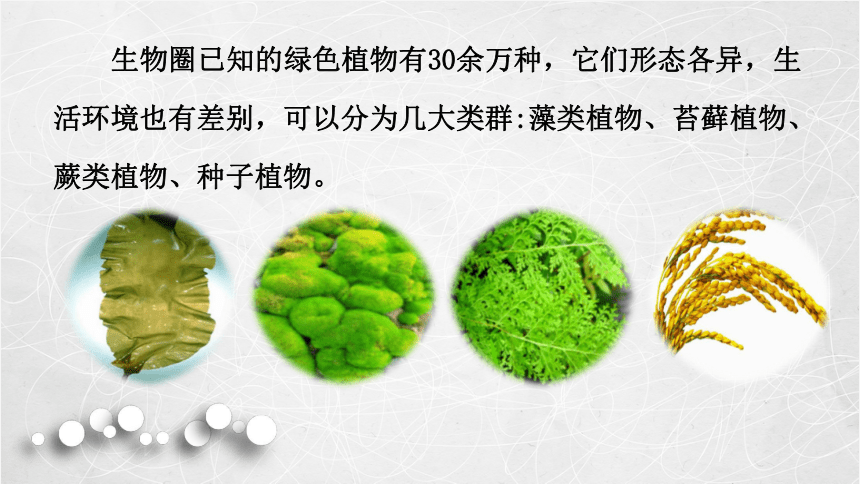 生物圈已知的绿色植物有30余万种，它们形态各异，生活环境也有差别，可以分为几大类群:藻类植物、苔藓植物、蕨类植物、种子植物。